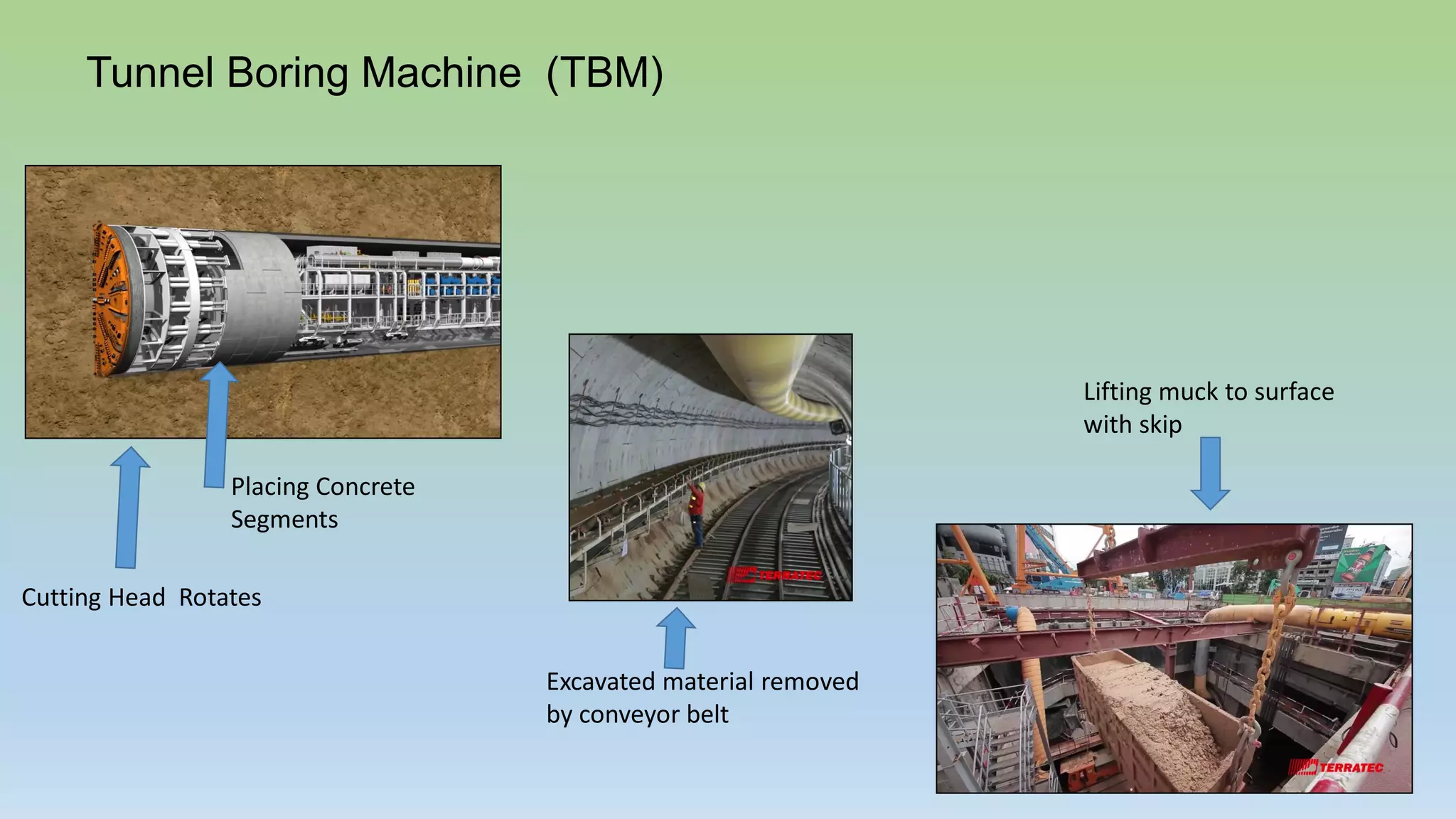 Tunnel Boring Machine (TBM)

Placing Concrete Segments

Cutting Head Rotates

TERRATEC

Excavated material removed by conveyor belt

Lifting muck to surface with skip

TERRATEC